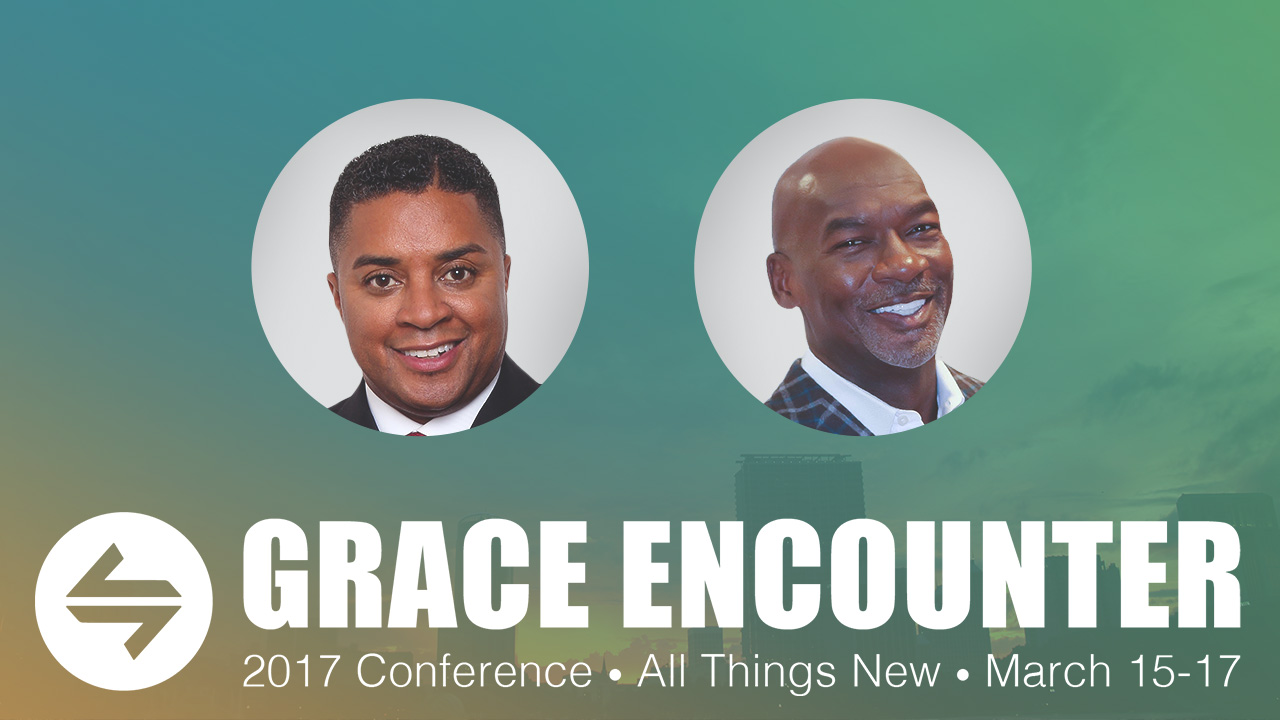 GRACE ENCOUNTER
2017 Conference • All Things New • March 15-17